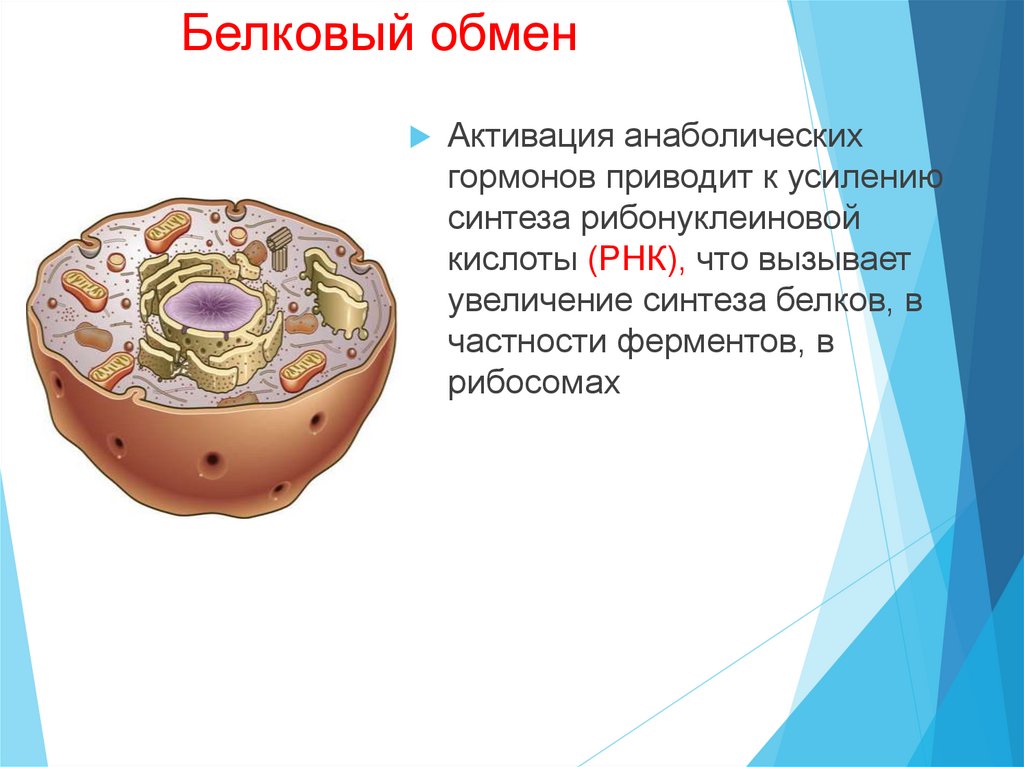 Белковый обмен

Активация анаболических гормонов приводит к усилению синтеза рибонуклеиновой кислоты (РНК), что вызывает увеличение синтеза белков, в частности ферментов, в рибосомах